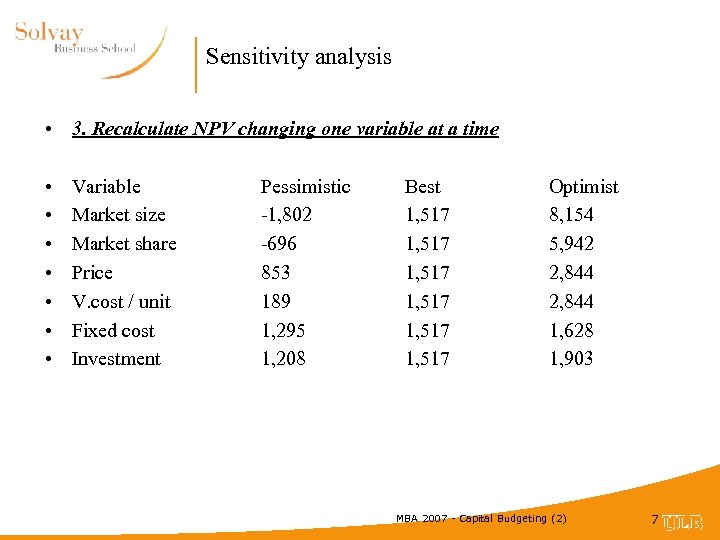 Solvay
Business School

Sensitivity analysis

• 3. Recalculate NPV changing one variable at a time

| • Variable | Pessimistic | Best | Optimist |
|---|---|---|---|
| • Market size | -1,802 | 1,517 | 8,154 |
| • Market share | -696 | 1,517 | 5,942 |
| • Price | 853 | 1,517 | 2,844 |
| • V.cost / unit | 189 | 1,517 | 2,844 |
| • Fixed cost | 1,295 | 1,517 | 1,628 |
| • Investment | 1,208 | 1,517 | 1,903 |

MBA 2007 - Capital Budgeting (2)

7 ULB